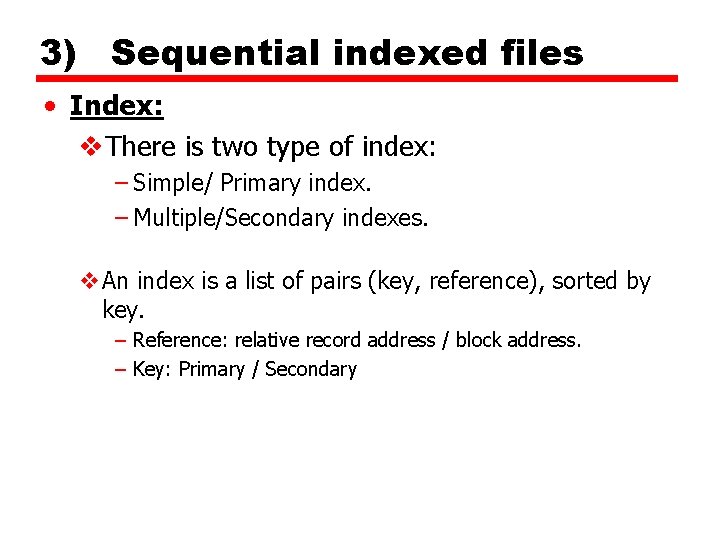 3) Sequential indexed files

• Index:

❖ There is two type of index:

– Simple/ Primary index.

– Multiple/Secondary indexes.

❖ An index is a list of pairs (key, reference), sorted by key.

– Reference: relative record address / block address.

– Key: Primary / Secondary